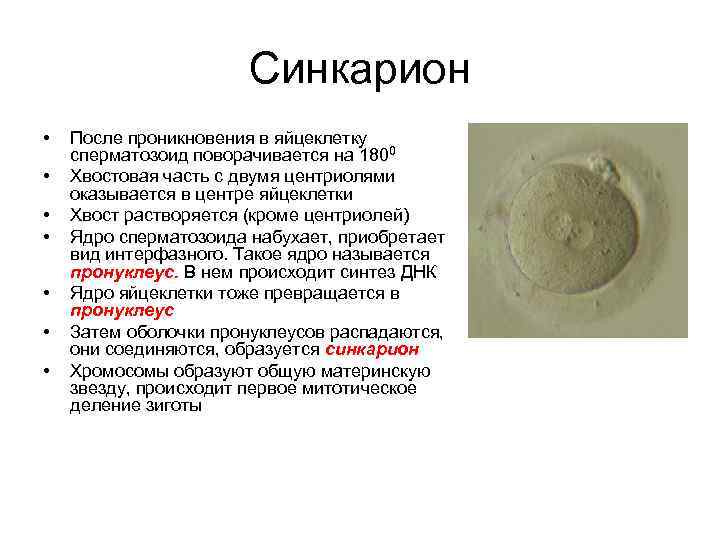 Синкарион

• После проникновения в яйцеклетку сперматозоид поворачивается на $180^0$
• Хвостовая часть с двумя центриолями оказывается в центре яйцеклетки
• Хвост растворяется (кроме центриолей)
• Ядро сперматозоида набухает, приобретает вид интерфазного. Такое ядро называется пронуклеус. В нем происходит синтез ДНК
• Ядро яйцеклетки тоже превращается в пронуклеус
• Затем оболочки пронуклеусов распадаются, они соединяются, образуется синкарион
• Хромосомы образуют общую материнскую звезду, происходит первое митотическое деление зиготы